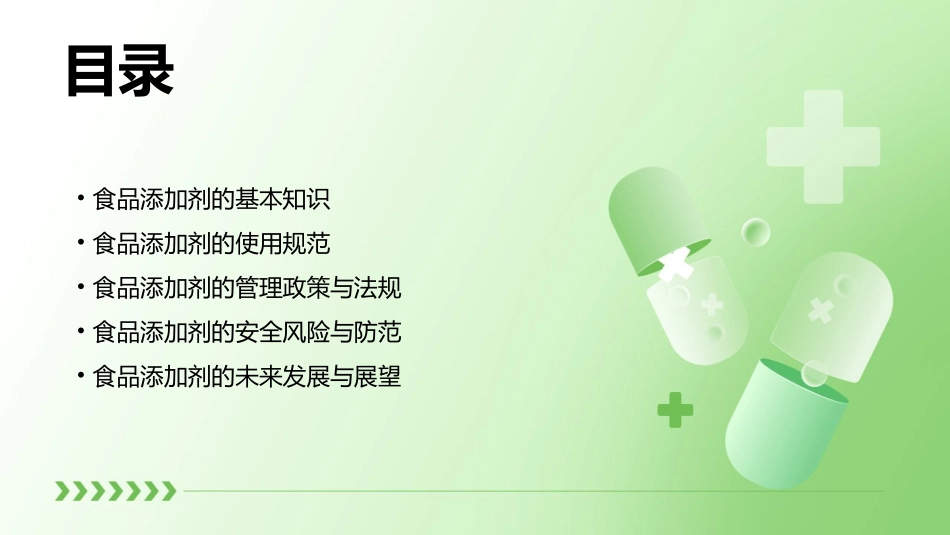 目录

• 食品添加剂的基本知识
• 食品添加剂的使用规范
• 食品添加剂的管理政策与法规
• 食品添加剂的安全风险与防范
• 食品添加剂的未来发展与展望